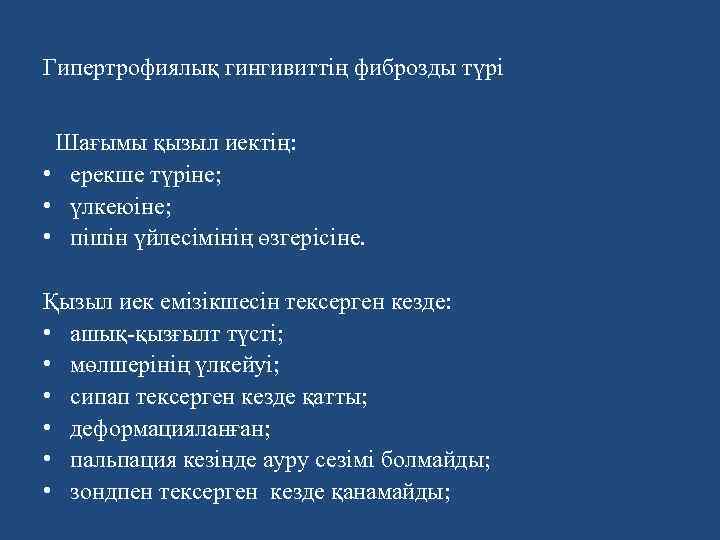 Гипертрофиялық гингивиттің фиброзды түрі

Шағымы қызыл иектің:
• ерекше түріне;
• үлкеюіне;
• пішін үйлесімінің өзгерісіне.

Қызыл иек емізікшесін тексерген кезде:
• ашық-қызғылт түсті;
• мөлшерінің үлкейуі;
• сипап тексерген кезде қатты;
• деформацияланған;
• пальпация кезінде ауру сезімі болмайды;
• зондпен тексерген кезде қанамайды;